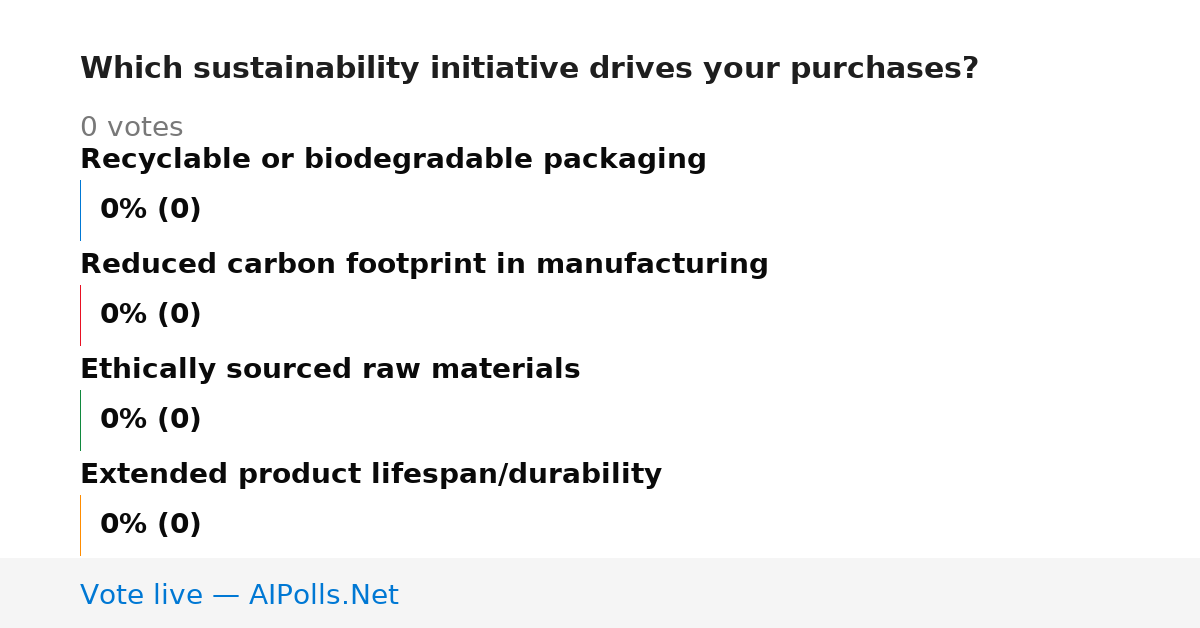 Which sustainability initiative drives your purchases?

0 votes

Recyclable or biodegradable packaging

0% (0)

Reduced carbon footprint in manufacturing

0% (0)

Ethically sourced raw materials

0% (0)

Extended product lifespan/durability

0% (0)

Vote live — AIPolls.Net